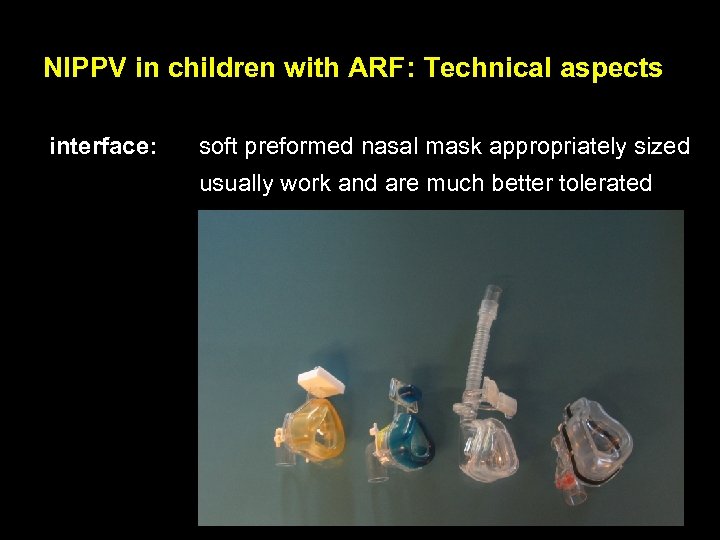 NIPPV in children with ARF: Technical aspects

interface: soft preformed nasal mask appropriately sized usually work and are much better tolerated